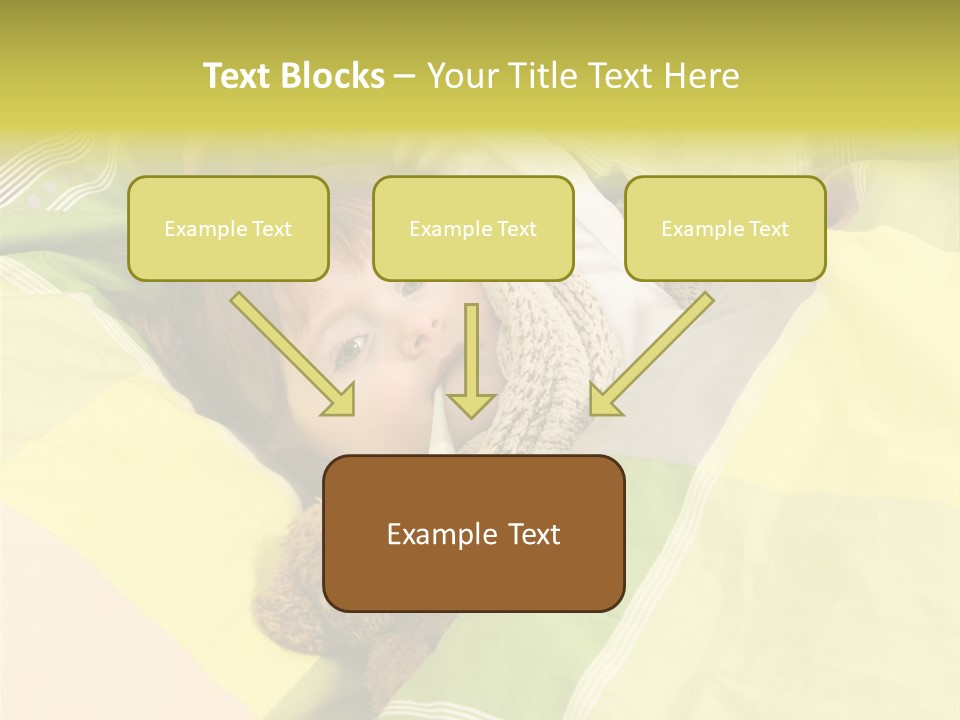 Text Blocks – Your Title Text Here

Example Text

Example Text

Example Text

Example Text